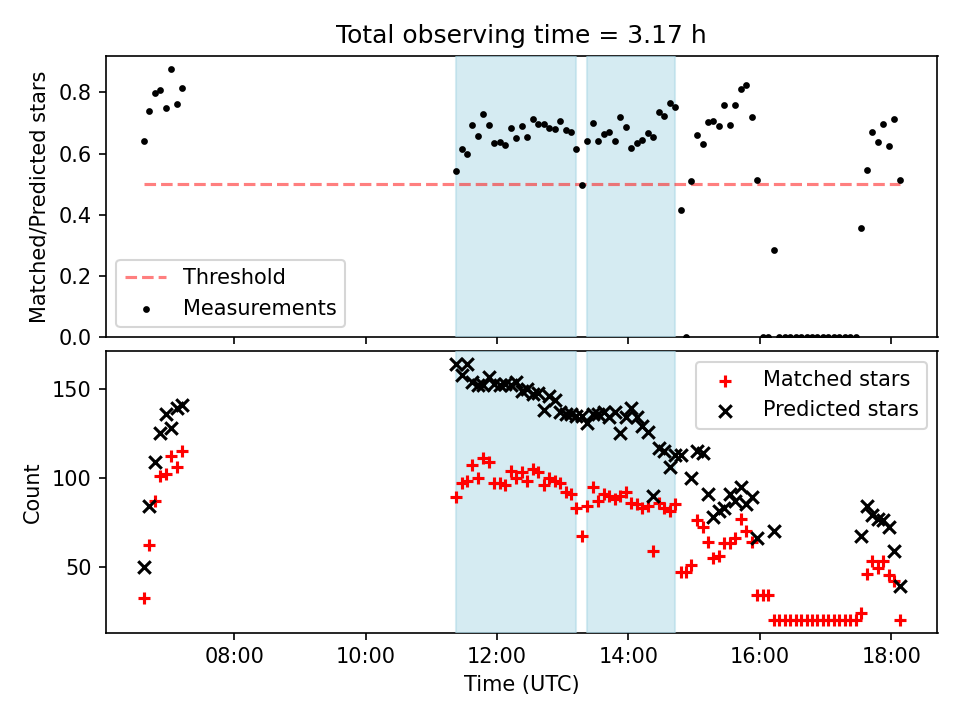 Total observing time = 3.17 h

Matched/Predicted stars

0.8
0.6
0.4
0.2
0.0

Threshold
Measurements

Count

150
100
50

Matched stars
Predicted stars

08:00
10:00
12:00
14:00
16:00
18:00

Time (UTC)